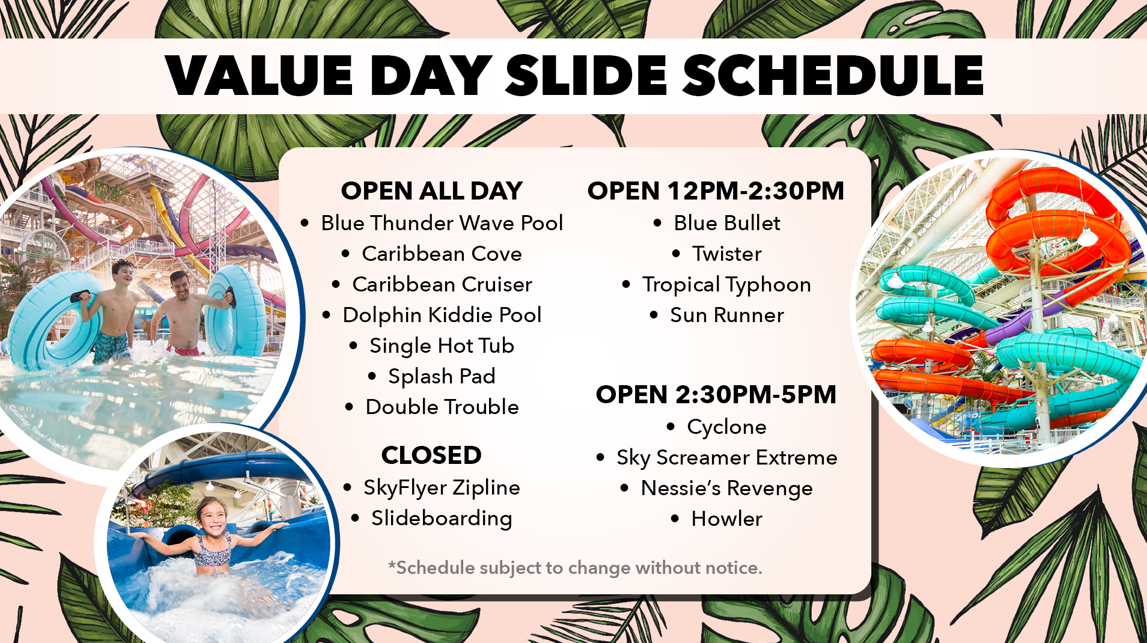 VALUE DAY SLIDE SCHEDULE

OPEN ALL DAY
• Blue Thunder Wave Pool
• Caribbean Cove
• Caribbean Cruiser
• Dolphin Kiddie Pool
• Single Hot Tub
• Splash Pad
• Double Trouble

CLOSED
• SkyFlyer Zipline
• Slideboarding

OPEN 12PM-2:30PM
• Blue Bullet
• Twister
• Tropical Typhoon
• Sun Runner

OPEN 2:30PM-5PM
• Cyclone
• Sky Screamer Extreme
• Nessie's Revenge
• Howler

*Schedule subject to change without notice.